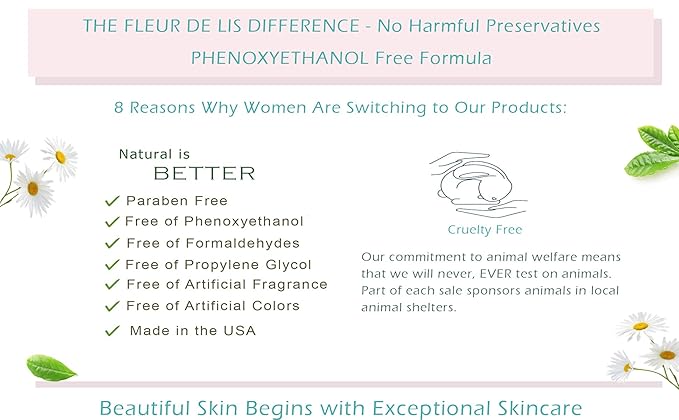 THE FLEUR DE LIS DIFFERENCE - No Harmful Preservatives
PHENOXYETHANOL Free Formula

8 Reasons Why Women Are Switching to Our Products:

Natural is
BETTER

✓ Paraben Free
✓ Free of Phenoxyethanol
✓ Free of Formaldehydes
✓ Free of Propylene Glycol
✓ Free of Artificial Fragrance
✓ Free of Artificial Colors
✓ Made in the USA

Cruelty Free

Our commitment to animal welfare means that we will never, EVER test on animals. Part of each sale sponsors animals in local animal shelters.

Beautiful Skin Begins with Exceptional Skincare